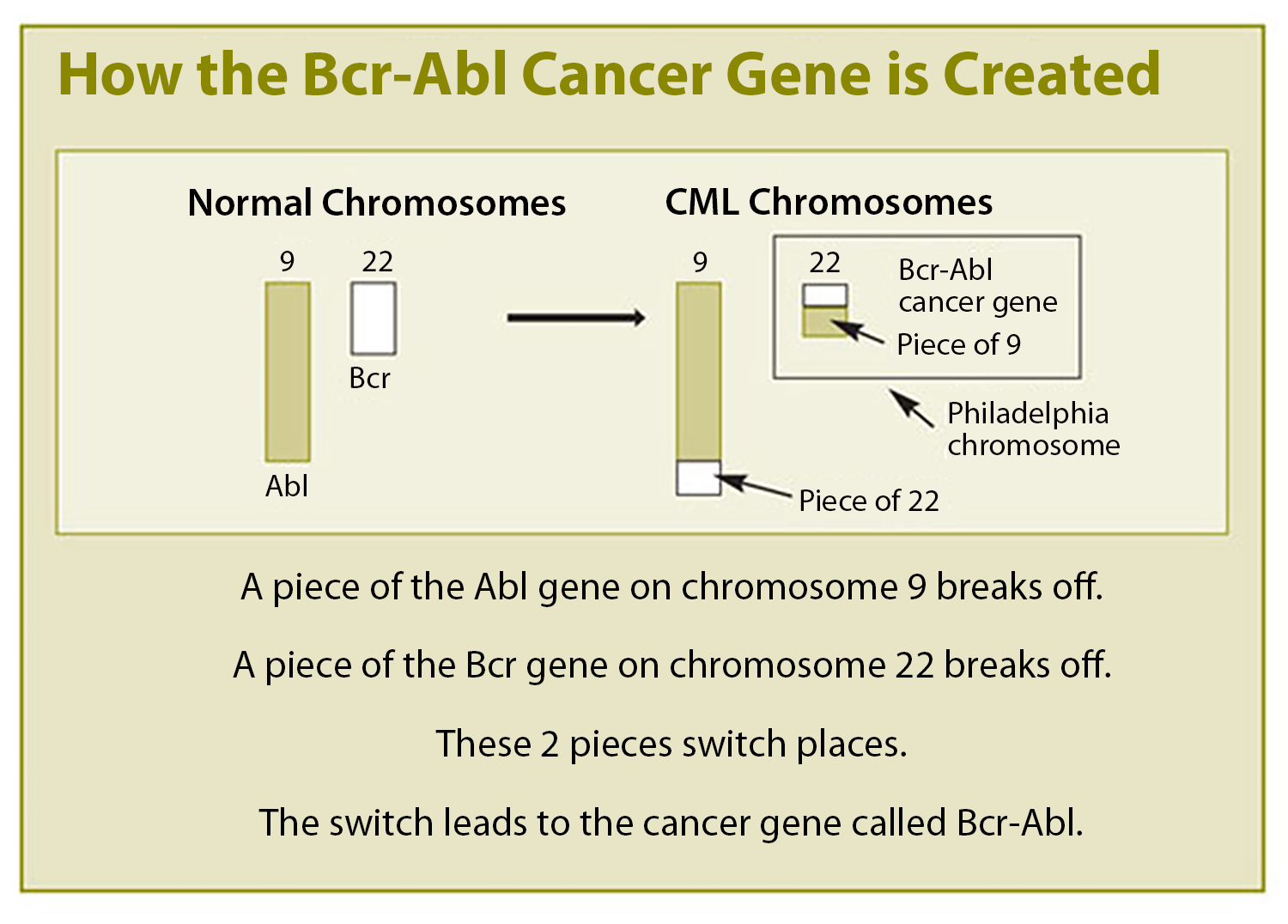 How the Bcr-Abl Cancer Gene is Created

Normal Chromosomes

9 22

Bcr

Abl

CML Chromosomes

9

22

Bcr-Abl cancer gene

Piece of 9

Philadelphia chromosome

Piece of 22

A piece of the Abl gene on chromosome 9 breaks off.

A piece of the Bcr gene on chromosome 22 breaks off.

These 2 pieces switch places.

The switch leads to the cancer gene called Bcr-Abl.